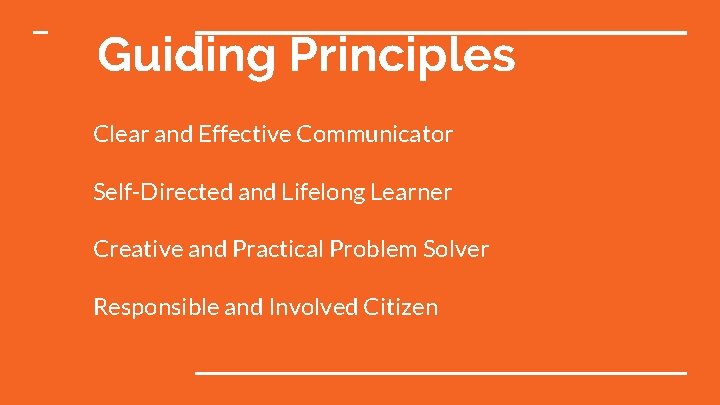 Guiding Principles

Clear and Effective Communicator

Self-Directed and Lifelong Learner

Creative and Practical Problem Solver

Responsible and Involved Citizen